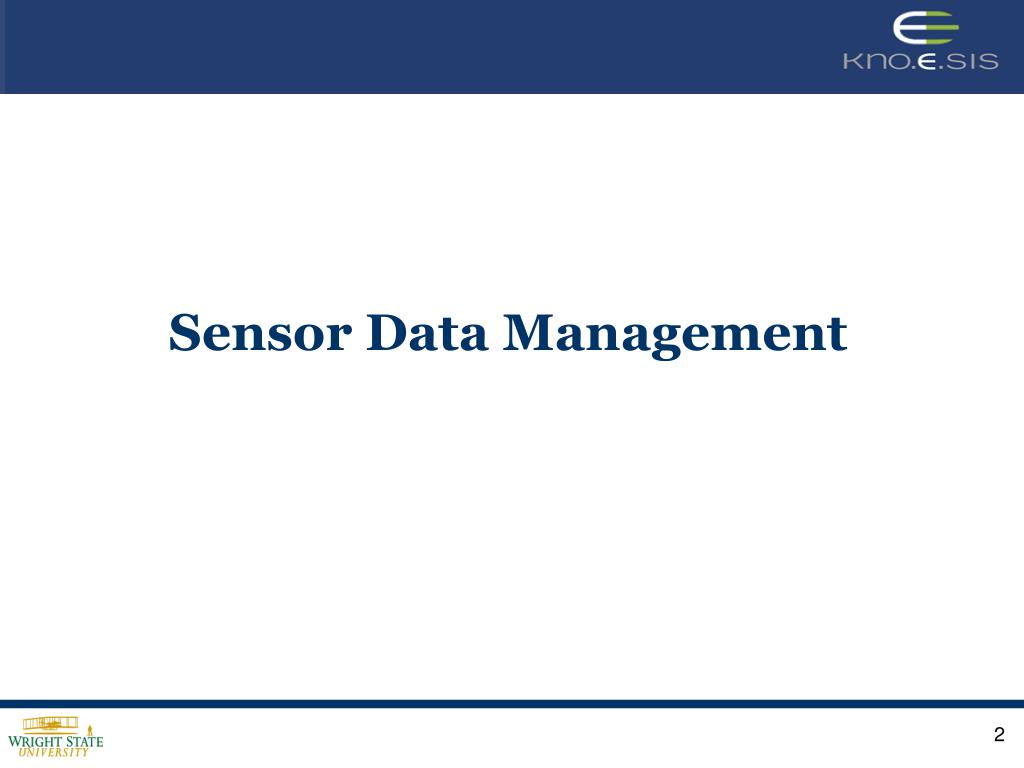 KNO.E.SIS

Sensor Data Management

WRIGHT STATE UNIVERSITY

2